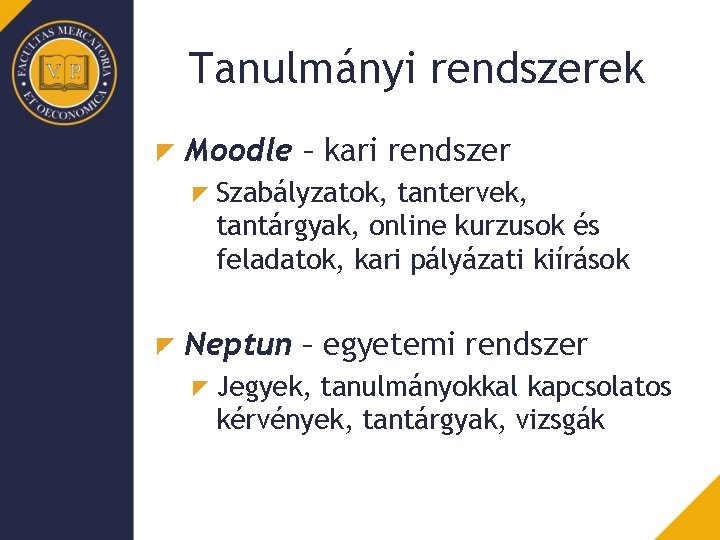 FACULTAS MERCATORIA ET OECONOMICA
V P

Tanulmányi rendszerek

Moodle – kari rendszer

Szabályzatok, tantervek, tantárgyak, online kurzusok és feladatok, kari pályázati kiírások

Neptun – egyetemi rendszer

Jegyek, tanulmányokkal kapcsolatos kérvények, tantárgyak, vizsgák